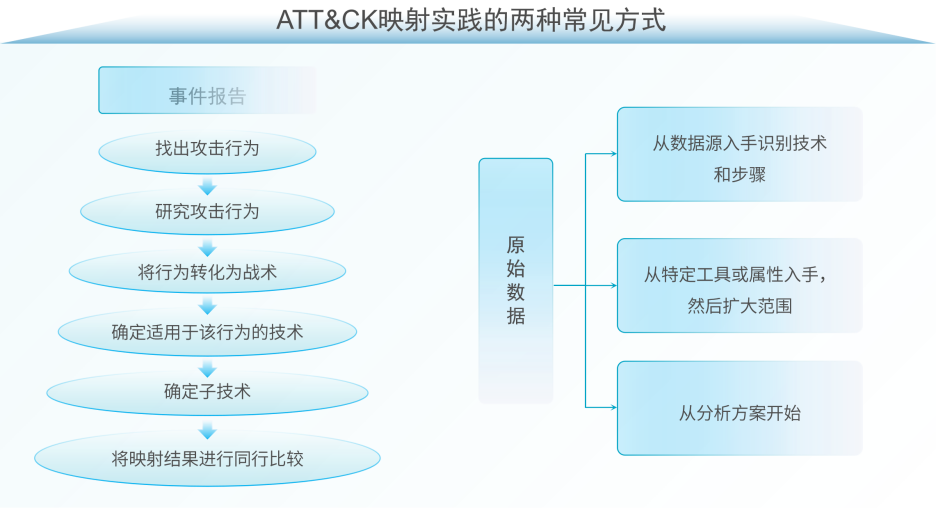 ATT&CK映射实践的两种常见方式

事件报告

找出攻击行为

研究攻击行为

将行为转化为战术

确定适用于该行为的技术

确定子技术

将映射结果进行同行比较

原始数据

从数据源入手识别技术和步骤

从特定工具或属性入手，然后扩大范围

从分析方案开始